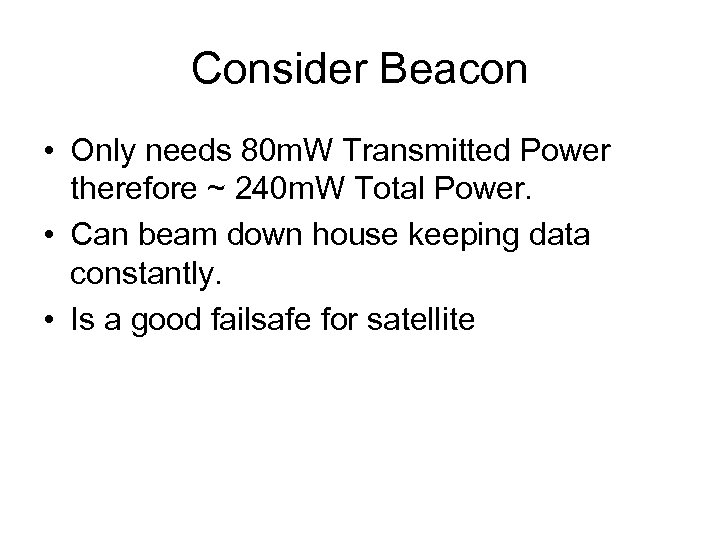 Consider Beacon

• Only needs 80mW Transmitted Power therefore ~ 240mW Total Power.
• Can beam down house keeping data constantly.
• Is a good failsafe for satellite